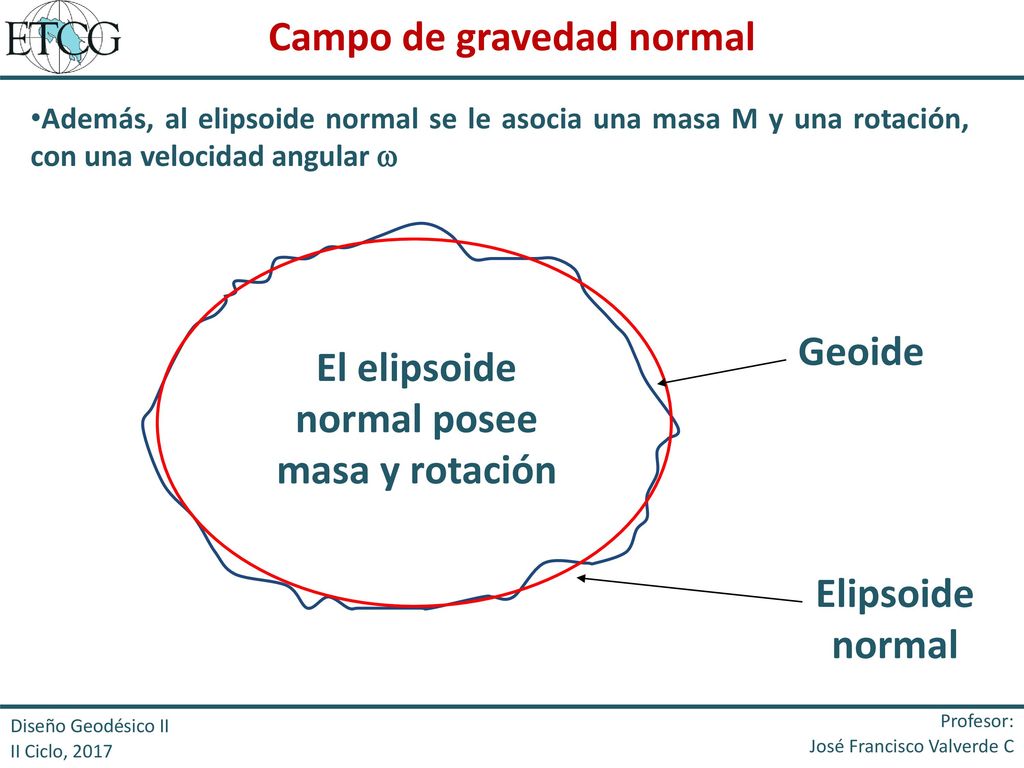 ETCG

Campo de gravedad normal

•Además, al elipsoide normal se le asocia una masa M y una rotación, con una velocidad angular $\omega$

El elipsoide normal posee masa y rotación

Geoide

Elipsoide normal

Diseño Geodésico II
II Ciclo, 2017

Profesor:
José Francisco Valverde C